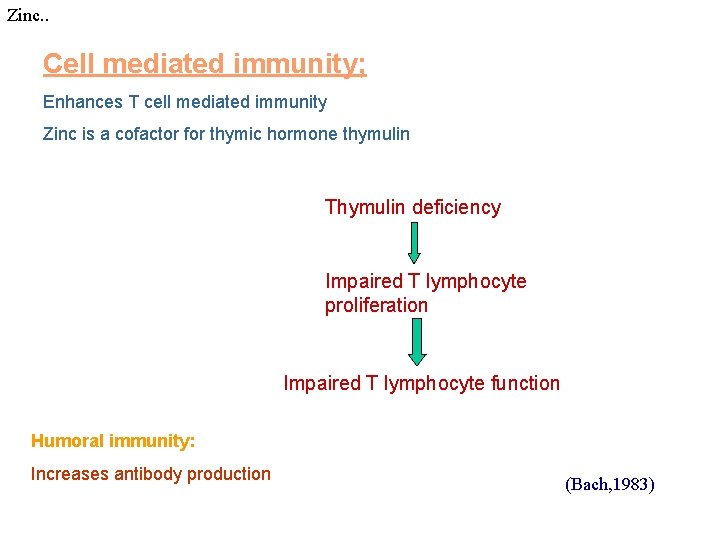 Zinc..

Cell mediated immunity;

Enhances T cell mediated immunity

Zinc is a cofactor for thymic hormone thymulin

Thymulin deficiency

Impaired T lymphocyte proliferation

Impaired T lymphocyte function

Humoral immunity:

Increases antibody production

(Bach,1983)